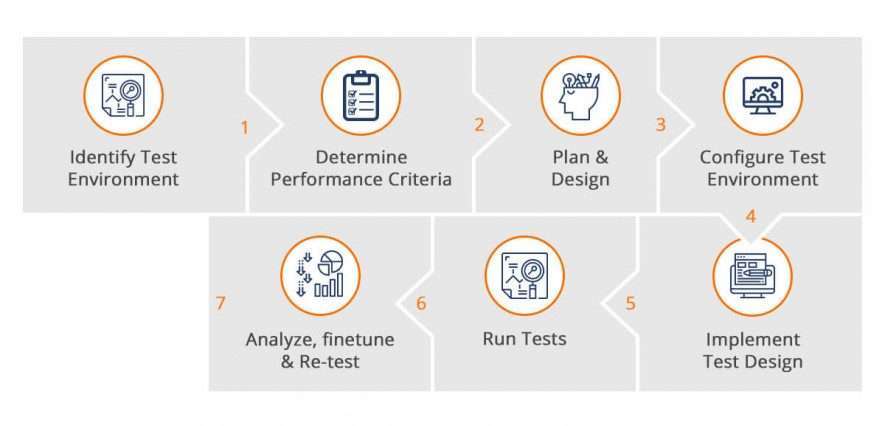 Identify Test Environment

1

Determine Performance Criteria

2

Plan & Design

3

Configure Test Environment

4

Implement Test Design

5

Run Tests

6

Analyze, finetune & Re-test

7